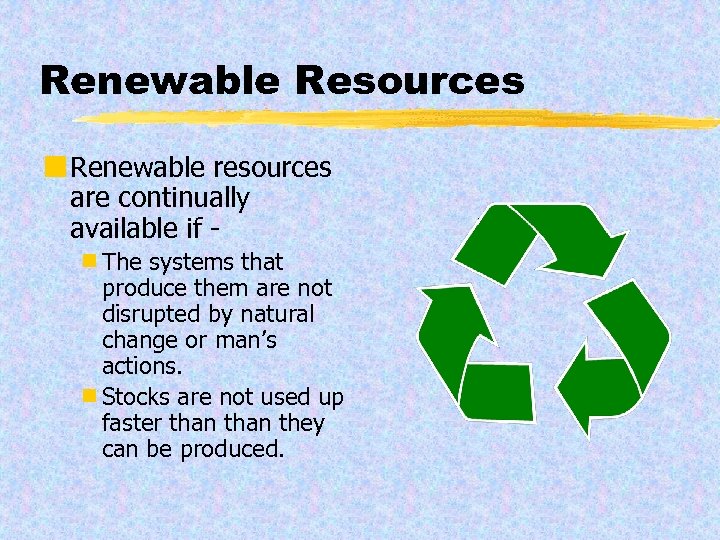 Renewable Resources

Renewable resources are continually available if -

The systems that produce them are not disrupted by natural change or man's actions.

Stocks are not used up faster than than they can be produced.